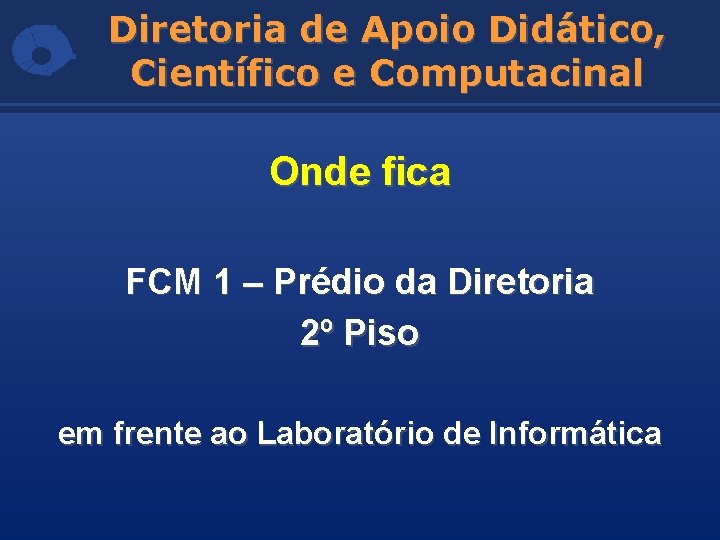 Diretoria de Apoio Didático, Científico e Computacinal

Onde fica

FCM 1 – Prédio da Diretoria
2º Piso

em frente ao Laboratório de Informática